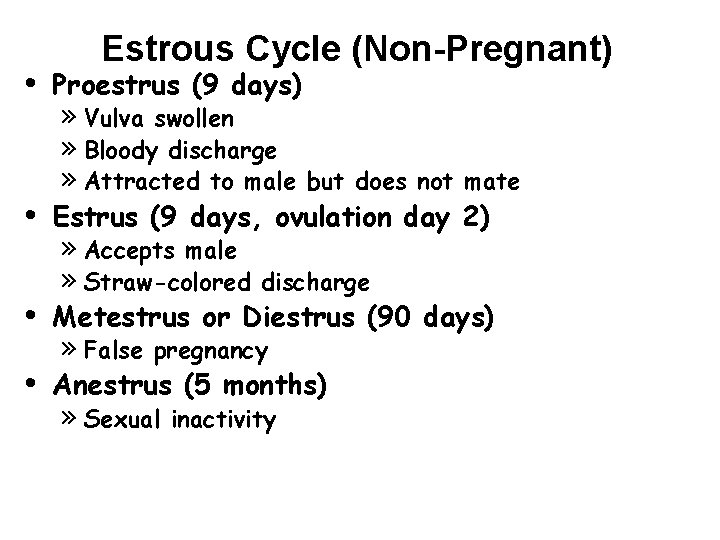 Estrous Cycle (Non-Pregnant)

• Proestrus (9 days)
» Vulva swollen
» Bloody discharge
» Attracted to male but does not mate
• Estrus (9 days, ovulation day 2)
» Accepts male
» Straw-colored discharge
• Metestrus or Diestrus (90 days)
» False pregnancy
• Anestrus (5 months)
» Sexual inactivity